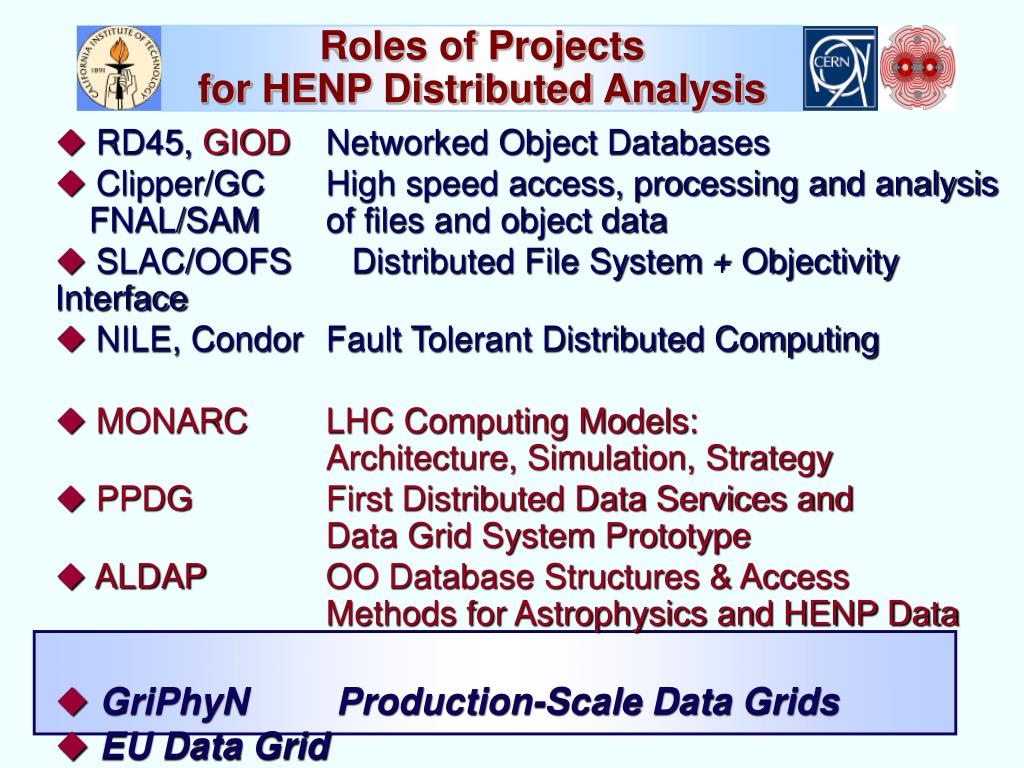 CALIFORNIA INSTITUTE OF TECHNOLOGY 1891

Roles of Projects for HENP Distributed Analysis

CERN

◆ RD45, GIOD Networked Object Databases

◆ Clipper/GC FNAL/SAM High speed access, processing and analysis of files and object data

◆ SLAC/OOFS Distributed File System + Objectivity Interface

◆ NILE, Condor Fault Tolerant Distributed Computing

◆ MONARC LHC Computing Models: Architecture, Simulation, Strategy

◆ PPDG First Distributed Data Services and Data Grid System Prototype

◆ ALDAP OO Database Structures & Access Methods for Astrophysics and HENP Data

◆ GriPhyN Production-Scale Data Grids

◆ EU Data Grid